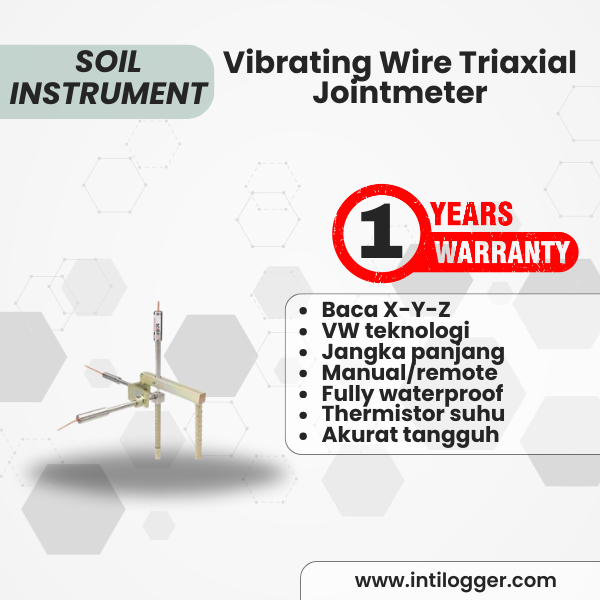 SOIL INSTRUMENT

Vibrating Wire Triaxial Jointmeter

1 YEARS WARRANTY

- Baca X-Y-Z
- VW teknologi
- Jangka panjang
- Manual/remote
- Fully waterproof
- Thermistor suhu
- Akurat tangguh

www.intilogger.com